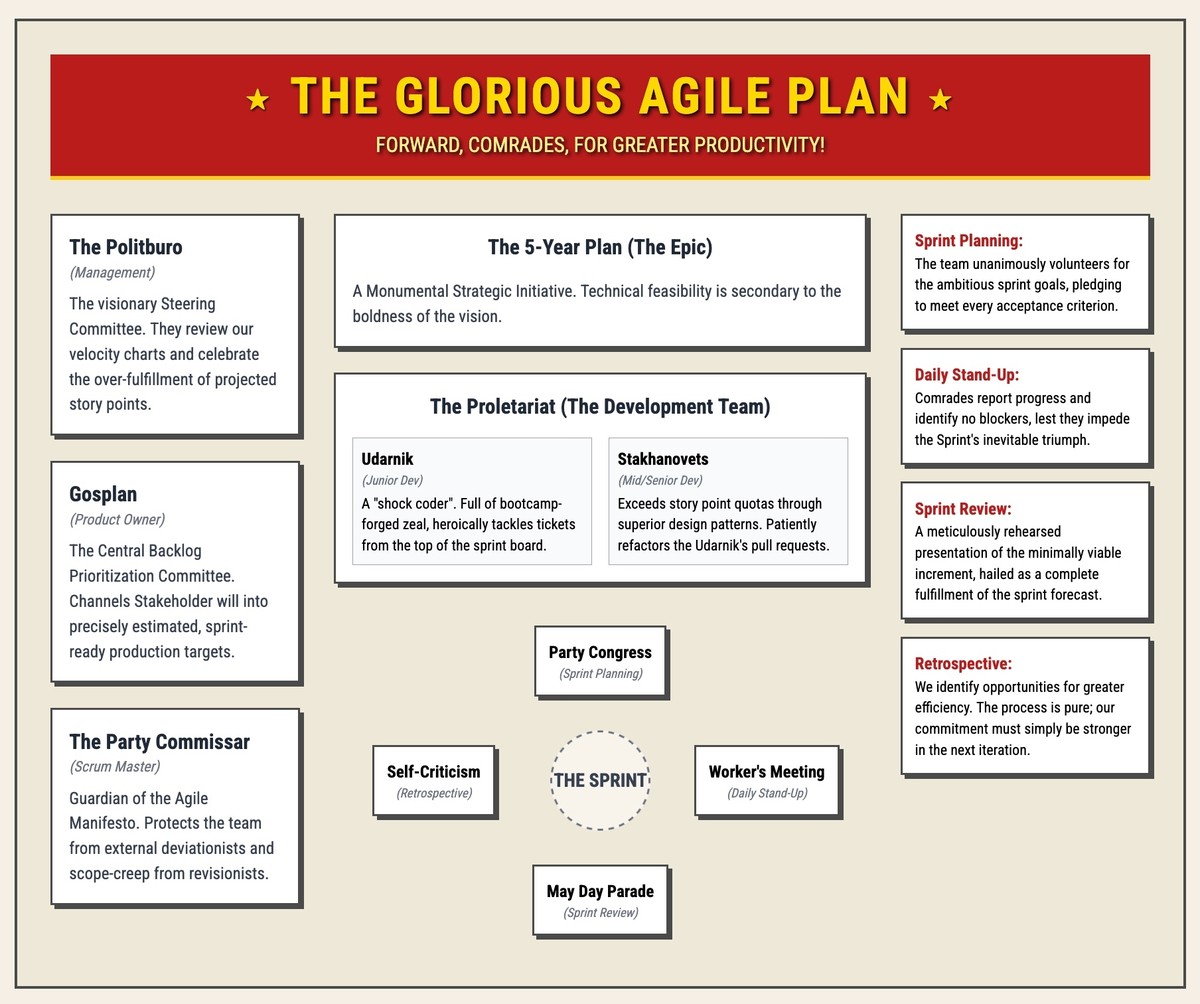 ★ THE GLORIOUS AGILE PLAN ★

FORWARD, COMRADES, FOR GREATER PRODUCTIVITY!

The Politburo
(Management)
The visionary Steering Committee. They review our velocity charts and celebrate the over-fulfillment of projected story points.

Gosplan
(Product Owner)
The Central Backlog Prioritization Committee. Channels Stakeholder will into precisely estimated, sprint-ready production targets.

The Party Commissar
(Scrum Master)
Guardian of the Agile Manifesto. Protects the team from external deviationists and scope-creep from revisionists.

The 5-Year Plan (The Epic)
A Monumental Strategic Initiative. Technical feasibility is secondary to the boldness of the vision.

The Proletariat (The Development Team)

Udarnik
(Junior Dev)
A "shock coder". Full of bootcamp-forged zeal, heroically tackles tickets from the top of the sprint board.

Stakhanovets
(Mid/Senior Dev)
Exceeds story point quotas through superior design patterns. Patiently refactors the Udarnik's pull requests.

Party Congress
(Sprint Planning)

Self-Criticism
(Retrospective)

THE SPRINT

Worker's Meeting
(Daily Stand-Up)

May Day Parade
(Sprint Review)

Sprint Planning:
The team unanimously volunteers for the ambitious sprint goals, pledging to meet every acceptance criterion.

Daily Stand-Up:
Comrades report progress and identify no blockers, lest they impede the Sprint's inevitable triumph.

Sprint Review:
A meticulously rehearsed presentation of the minimally viable increment, hailed as a complete fulfillment of the sprint forecast.

Retrospective:
We identify opportunities for greater efficiency. The process is pure; our commitment must simply be stronger in the next iteration.